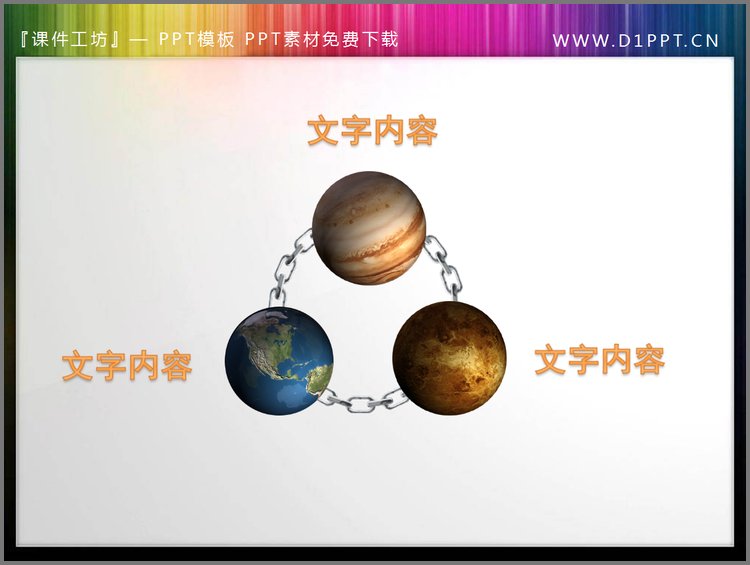 『课件工坊』— PPT模板 PPT素材免费下载

WWW.D1PPT.CN

文字内容

文字内容

文字内容